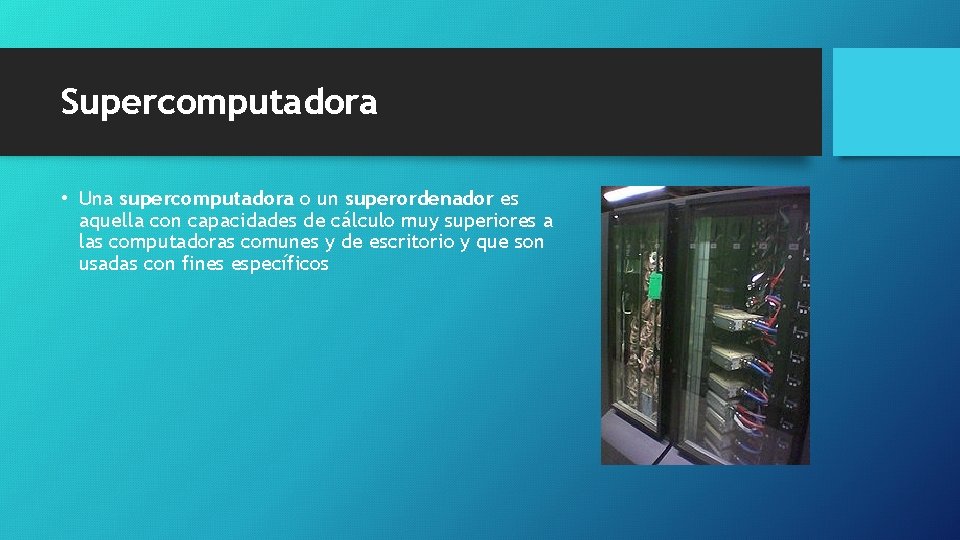 Supercomputadora

• Una supercomputadora o un superordenador es aquella con capacidades de cálculo muy superiores a las computadoras comunes y de escritorio y que son usadas con fines específicos